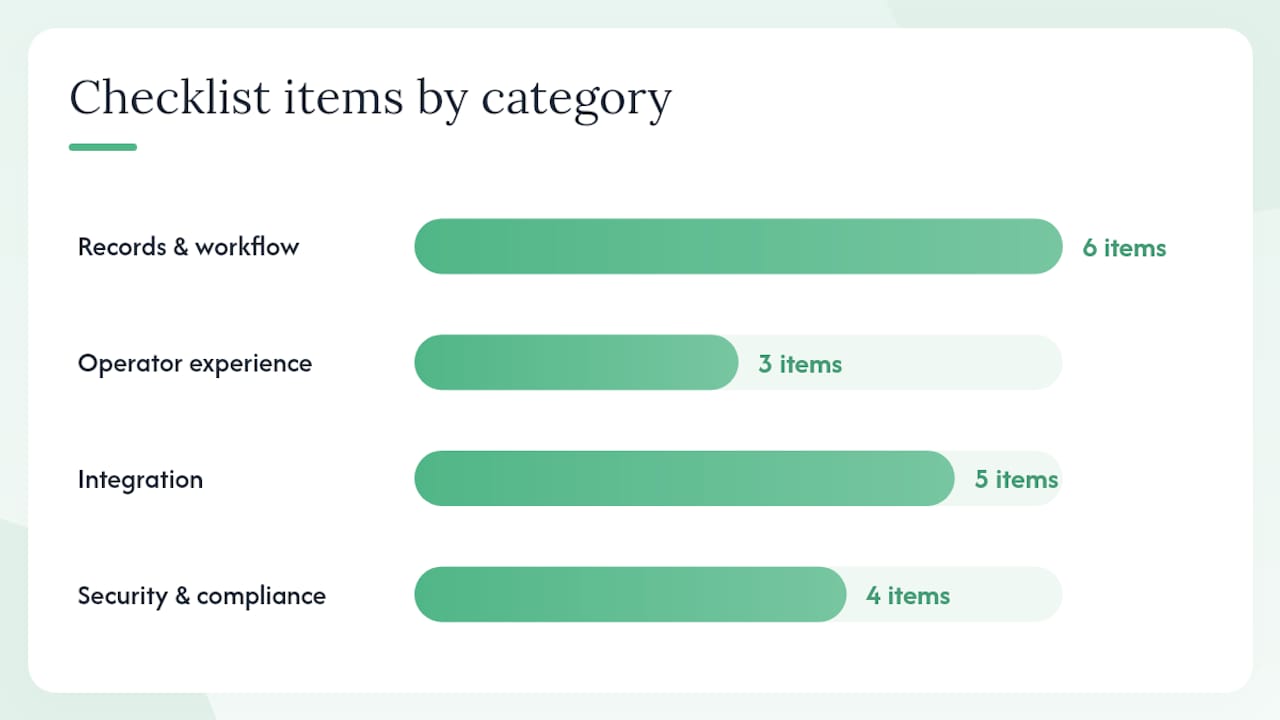 Checklist items by category

Records & workflow
6 items

Operator experience
3 items

Integration
5 items

Security & compliance
4 items